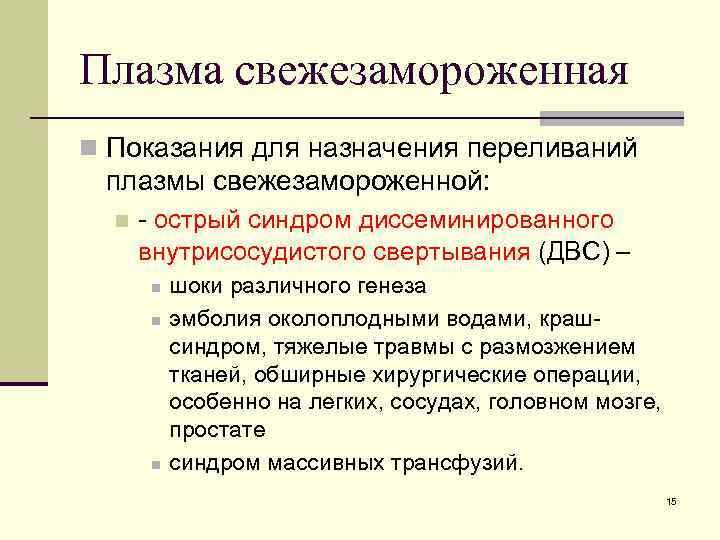 Плазма свежезамороженная

Показания для назначения переливаний плазмы свежезамороженной:

- острый синдром диссеминированного внутрисосудистого свертывания (ДВС) –

шоки различного генеза

эмболия околоплодными водами, краш-синдром, тяжелые травмы с размозжением тканей, обширные хирургические операции, особенно на легких, сосудах, головном мозге, простате

синдром массивных трансфузий.

15